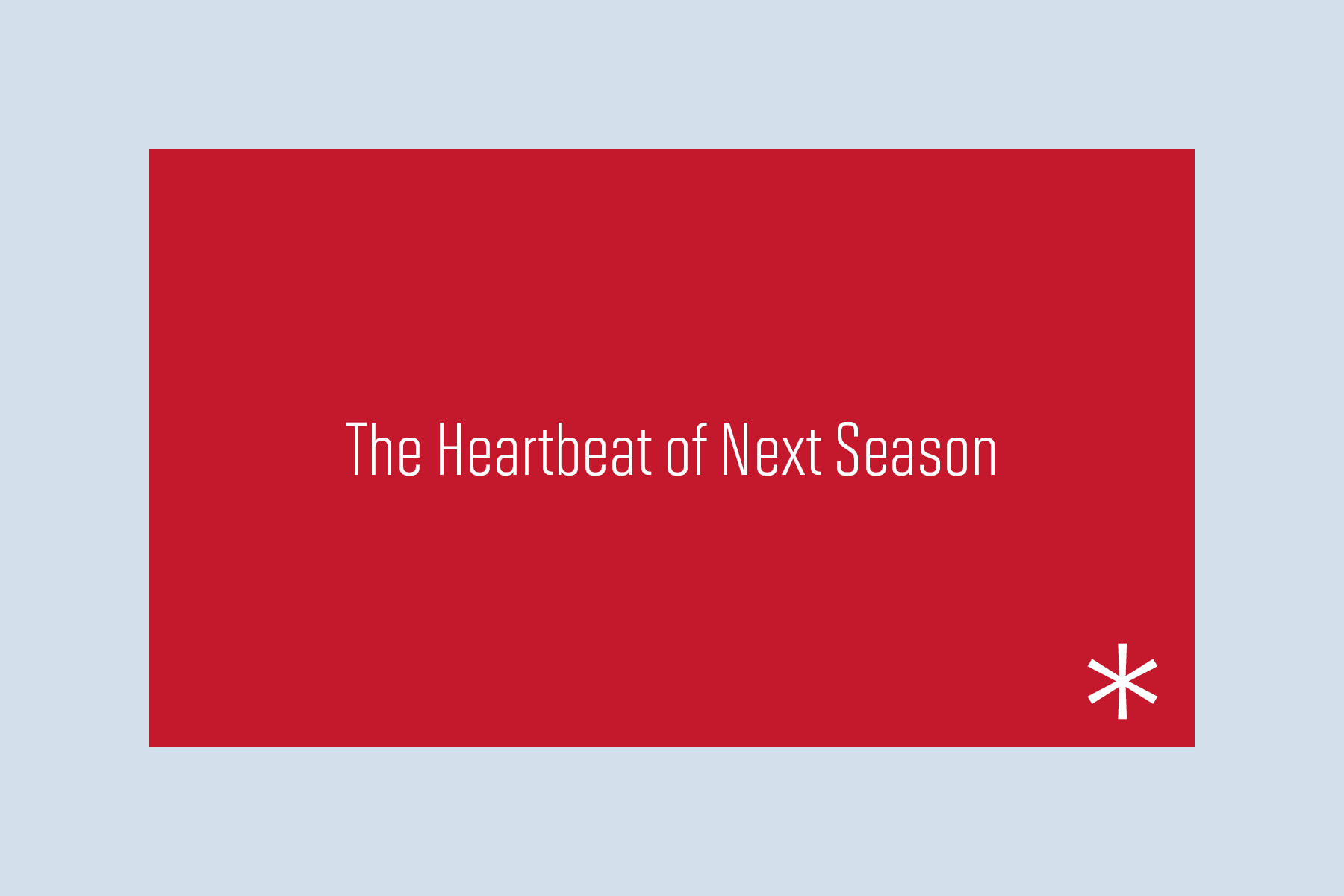 The Heartbeat of Next Season

*